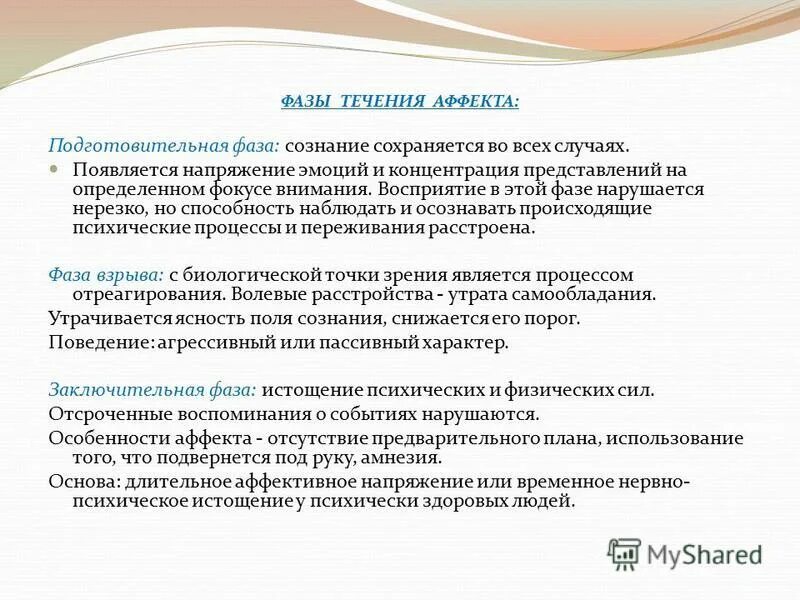 ФАЗЫ ТЕЧЕНИЯ АФФЕКТА:

Подготовительная фаза: сознание сохраняется во всех случаях.

Появляется напряжение эмоций и концентрация представлений на определенном фокусе внимания. Восприятие в этой фазе нарушается нерезко, но способность наблюдать и осознавать происходящие психические процессы и переживания расстроена.

Фаза взрыва: с биологической точки зрения является процессом отреагирования. Волевые расстройства - утрата самообладания.

Утрачивается ясность поля сознания, снижается его порог.

Поведение: агрессивный или пассивный характер.

Заключительная фаза: истощение психических и физических сил.

Отсроченные воспоминания о событиях нарушаются.

Особенности аффекта - отсутствие предварительного плана, использование того, что подвернется под руку, амнезия.

Основа: длительное аффективное напряжение или временное нервно-психическое истощение у психически здоровых людей.

MyShared